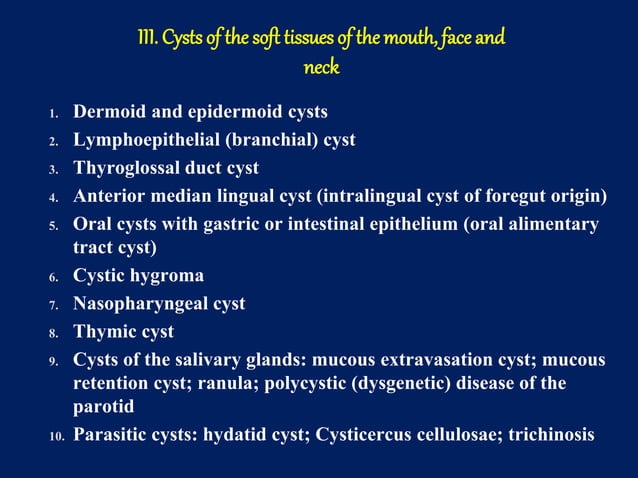 III. Cysts of the soft tissues of the mouth, face and neck

1. Dermoid and epidermoid cysts
2. Lymphoepithelial (branchial) cyst
3. Thyroglossal duct cyst
4. Anterior median lingual cyst (intralingual cyst of foregut origin)
5. Oral cysts with gastric or intestinal epithelium (oral alimentary tract cyst)
6. Cystic hygroma
7. Nasopharyngeal cyst
8. Thymic cyst
9. Cysts of the salivary glands: mucous extravasation cyst; mucous retention cyst; ranula; polycystic (dysgenetic) disease of the parotid
10. Parasitic cysts: hydatid cyst; Cysticercus cellulosae; trichinosis